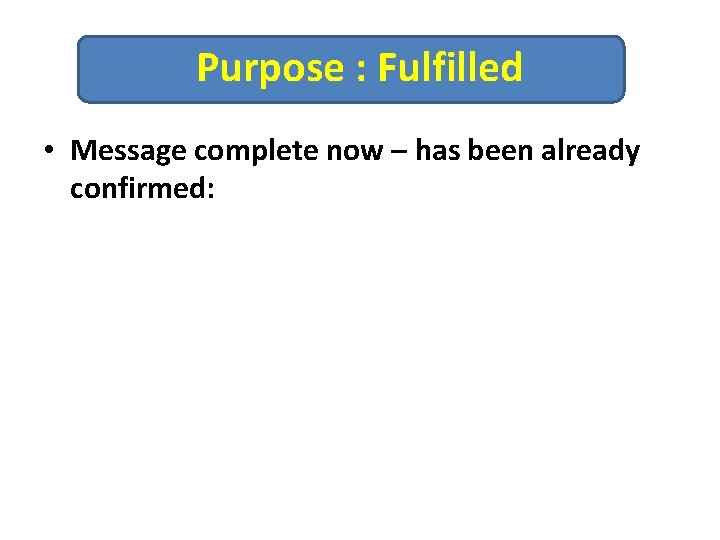 Purpose : Fulfilled

• Message complete now – has been already confirmed: